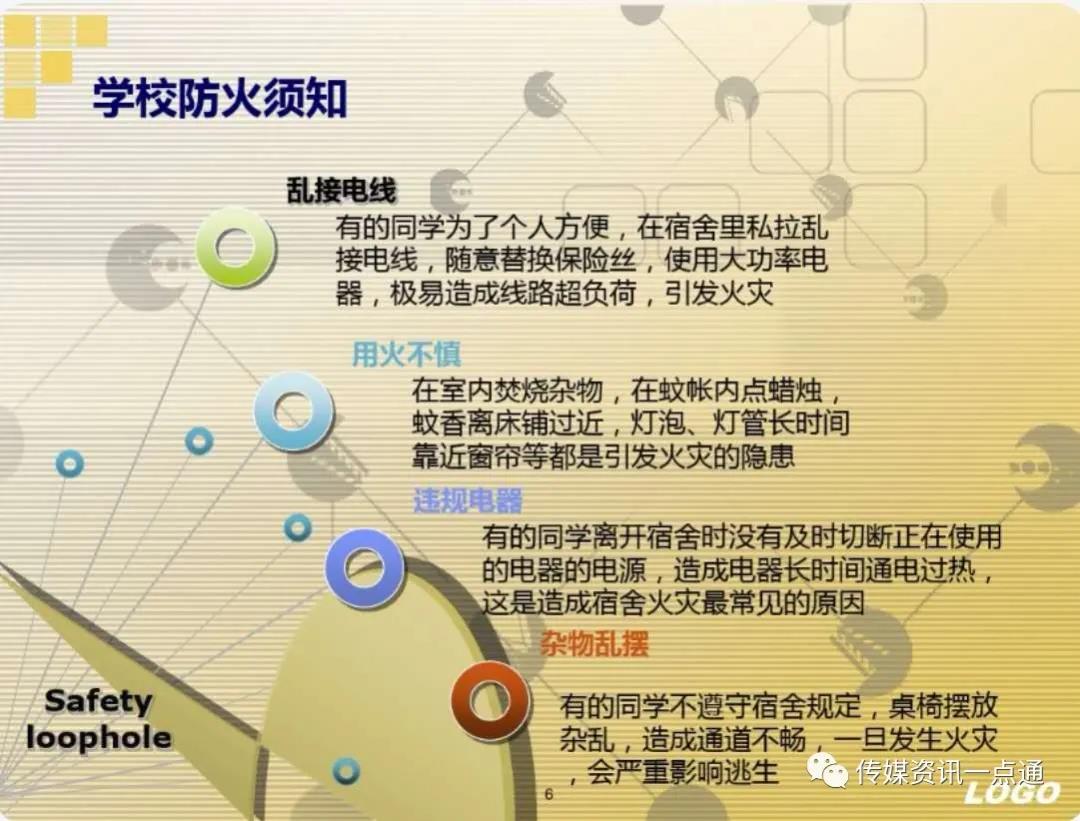 学校防火须知

乱接电线
有的同学为了个人方便，在宿舍里私拉乱接电线，随意替换保险丝，使用大功率电器，极易造成线路超负荷，引发火灾

用火不慎
在室内焚烧杂物，在蚊帐内点蜡烛，蚊香离床铺过近，灯泡、灯管长时间靠近窗帘等都是引发火灾的隐患

违规电器
有的同学离开宿舍时没有及时切断正在使用的电器的电源，造成电器长时间通电过热，这是造成宿舍火灾最常见的原因

杂物乱摆
有的同学不遵守宿舍规定，桌椅摆放杂乱，造成通道不畅，一旦发生火灾，会严重影响逃生

Safety loophole

6

传媒资讯一点通

LOGO